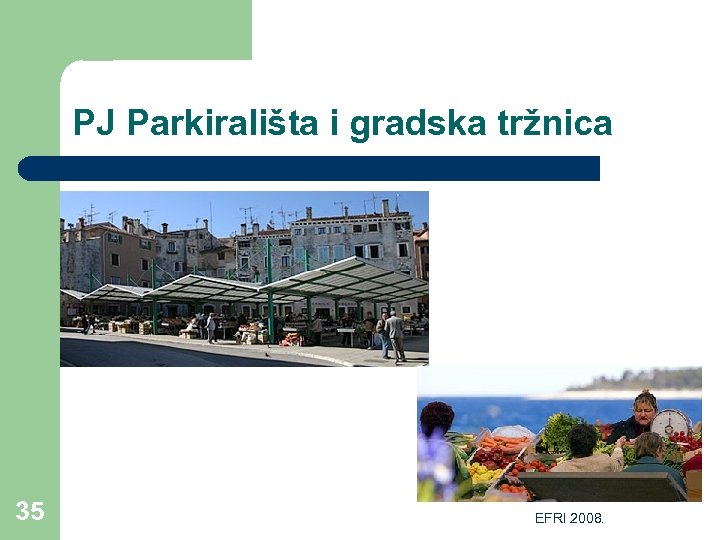 PJ Parkirališta i gradska tržnica

35

EFRI 2008.